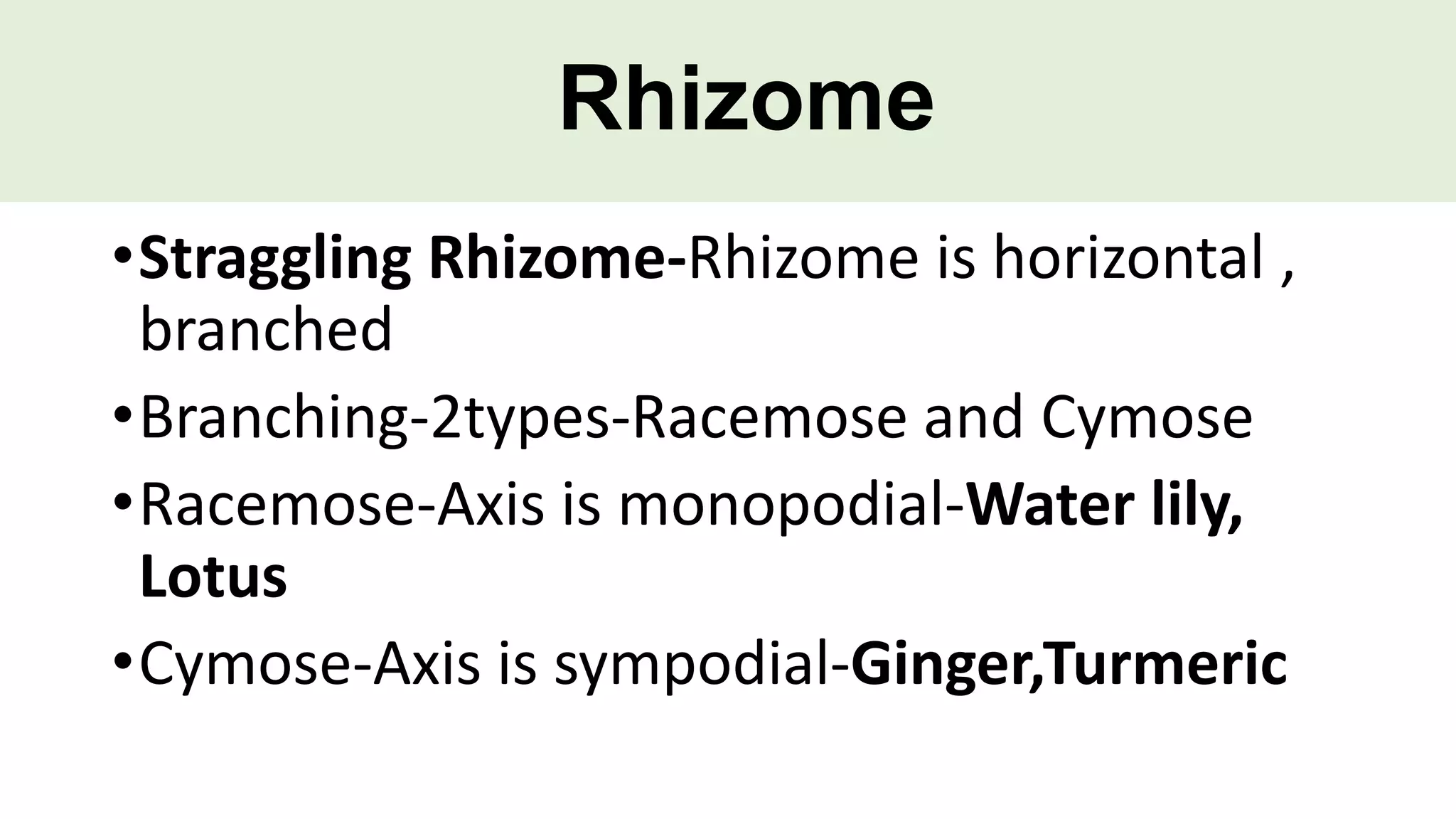 Rhizome

• Straggling Rhizome-Rhizome is horizontal , branched
• Branching-2types-Racemose and Cymose
• Racemose-Axis is monopodial-Water lily, Lotus
• Cymose-Axis is sympodial-Ginger,Turmeric